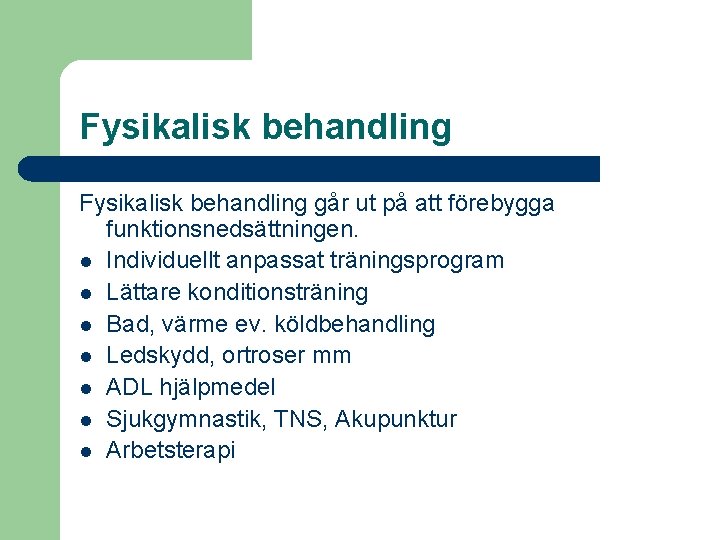 Fysikalisk behandling

Fysikalisk behandling går ut på att förebygga funktionsnedsättningen.

- Individuellt anpassat träningsprogram
- Lättare konditionsträning
- Bad, värme ev. köldbehandling
- Ledskydd, ortroser mm
- ADL hjälpmedel
- Sjukgymnastik, TNS, Akupunktur
- Arbetsterapi